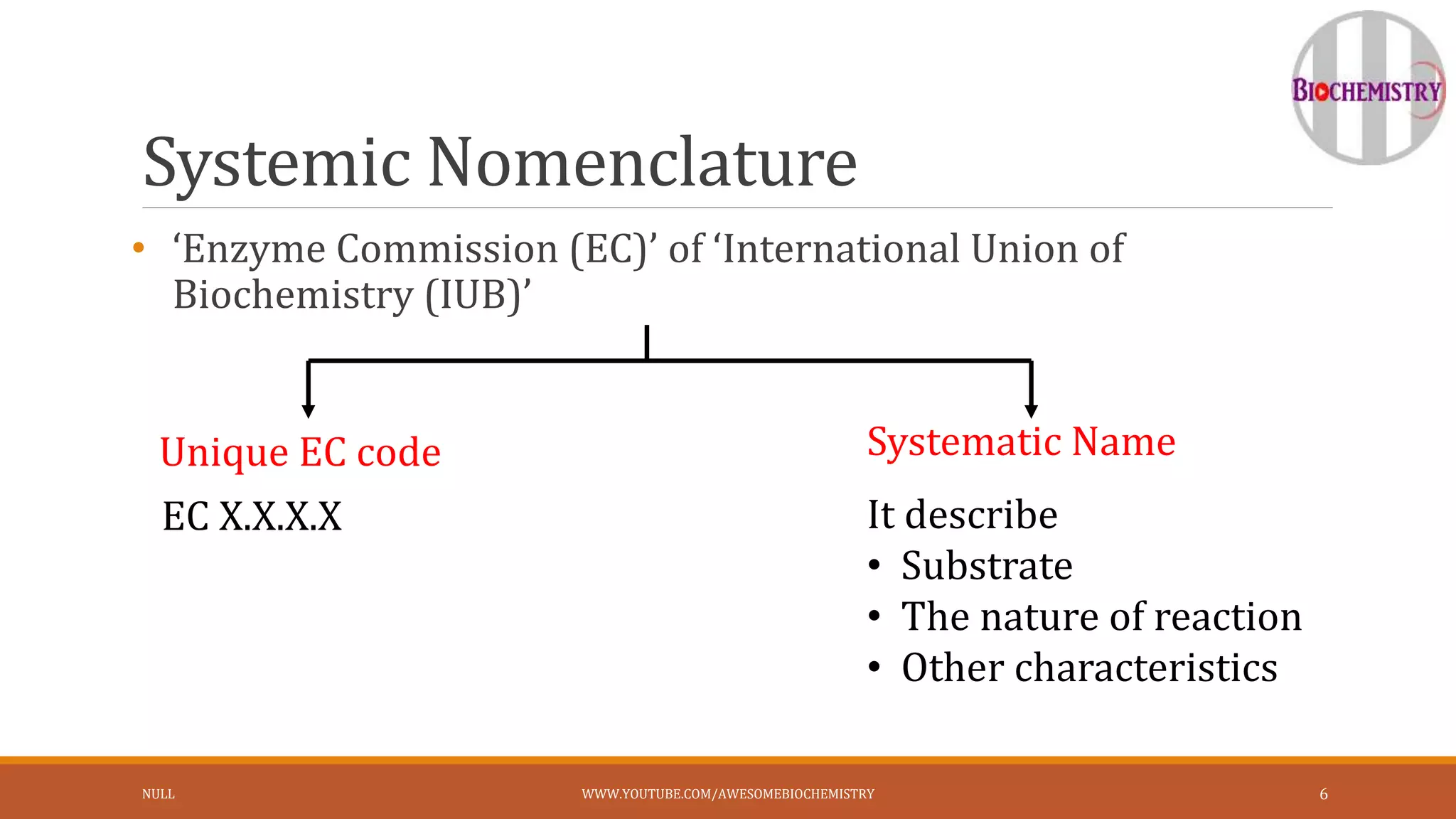 BIOCHEMISTRY

Systemic Nomenclature

• ‘Enzyme Commission (EC)’ of ‘International Union of Biochemistry (IUB)’

Unique EC code

EC X.X.X.X

Systematic Name

It describe
• Substrate
• The nature of reaction
• Other characteristics

NULL WWW.YOUTUBE.COM/AWESOMEBIOCHEMISTRY 6